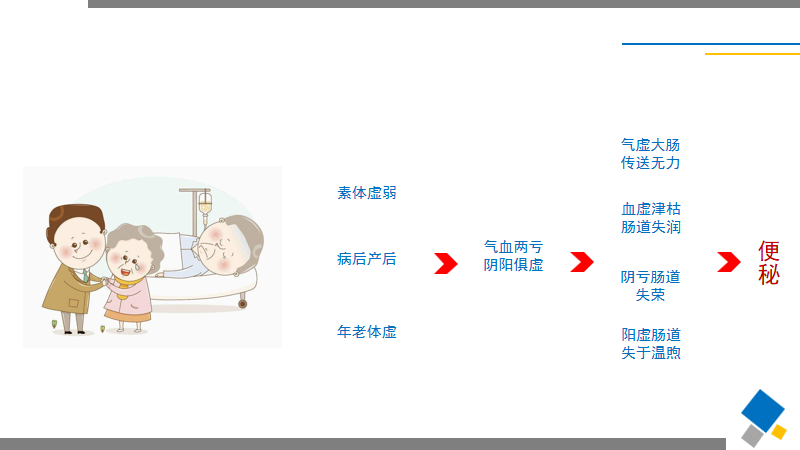 素体虚弱

病后产后

年老体虚

气血两亏
阴阳俱虚

气虚大肠
传送无力

血虚津枯
肠道失润

阴亏肠道
失荣

阳虚肠道
失于温煦

便秘